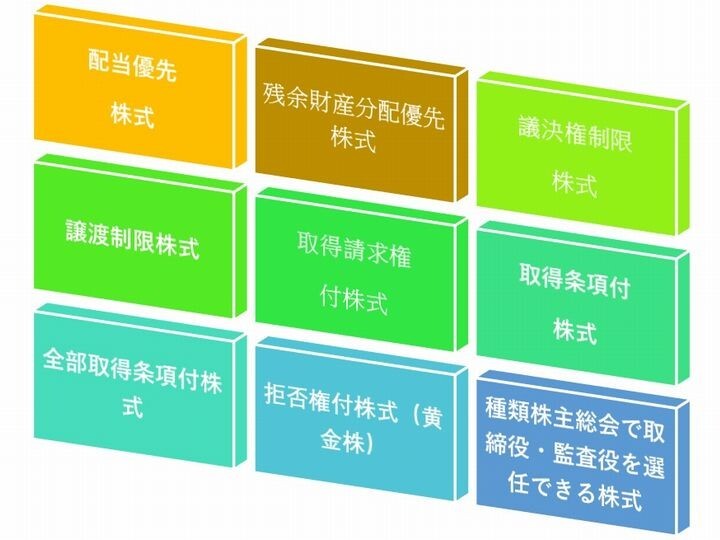 配当優先
株式

残余財産分配優先株式

議決権制限
株式

譲渡制限株式

取得請求権
付株式

取得条項付
株式

全部取得条項付株式

拒否権付株式（黄金株）

種類株主総会で取締役・監査役を選任できる株式